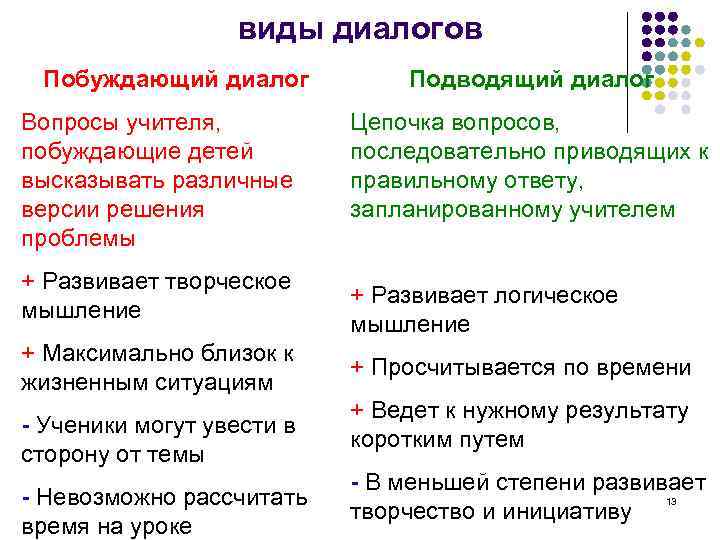 ВИДЫ ДИАЛОГОВ

Побуждающий диалог

Вопросы учителя, побуждающие детей высказывать различные версии решения проблемы

+ Развивает творческое мышление

+ Максимально близок к жизненным ситуациям

- Ученики могут увести в сторону от темы

- Невозможно рассчитать время на уроке

Подводящий диалог

Цепочка вопросов, последовательно приводящих к правильному ответу, запланированному учителем

+ Развивает логическое мышление

+ Просчитывается по времени

+ Ведет к нужному результату коротким путем

- В меньшей степени развивает творчество и инициативу

13